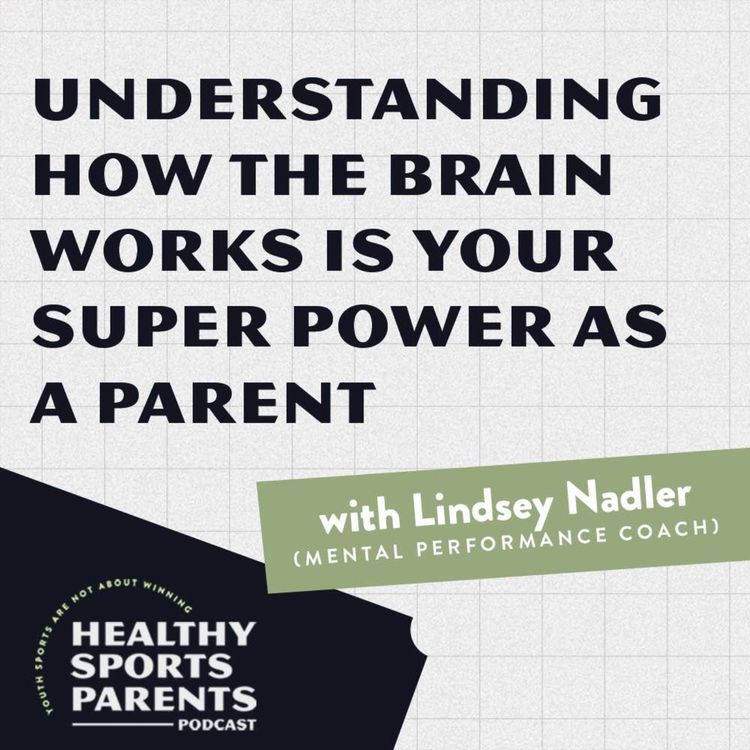 UNDERSTANDING HOW THE BRAIN WORKS IS YOUR SUPER POWER AS A PARENT

with Lindsey Nadler
(MENTAL PERFORMANCE COACH)

YOUTH SPORTS ARE NOT ABOUT WINNING
HEALTHY SPORTS PARENTS
PODCAST